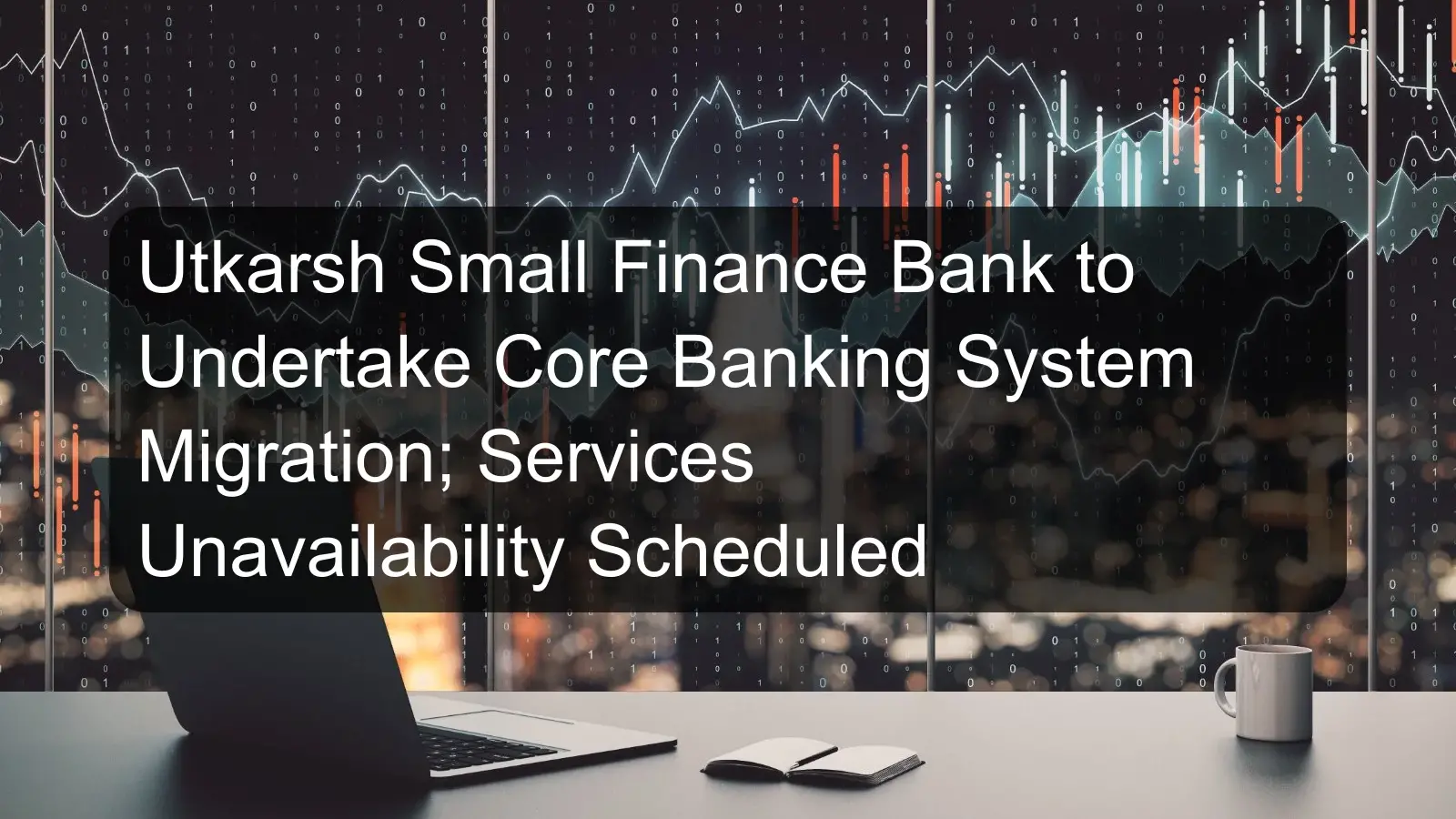 Utkarsh Small Finance Bank to Undertake Core Banking System Migration; Services Unavailability Scheduled